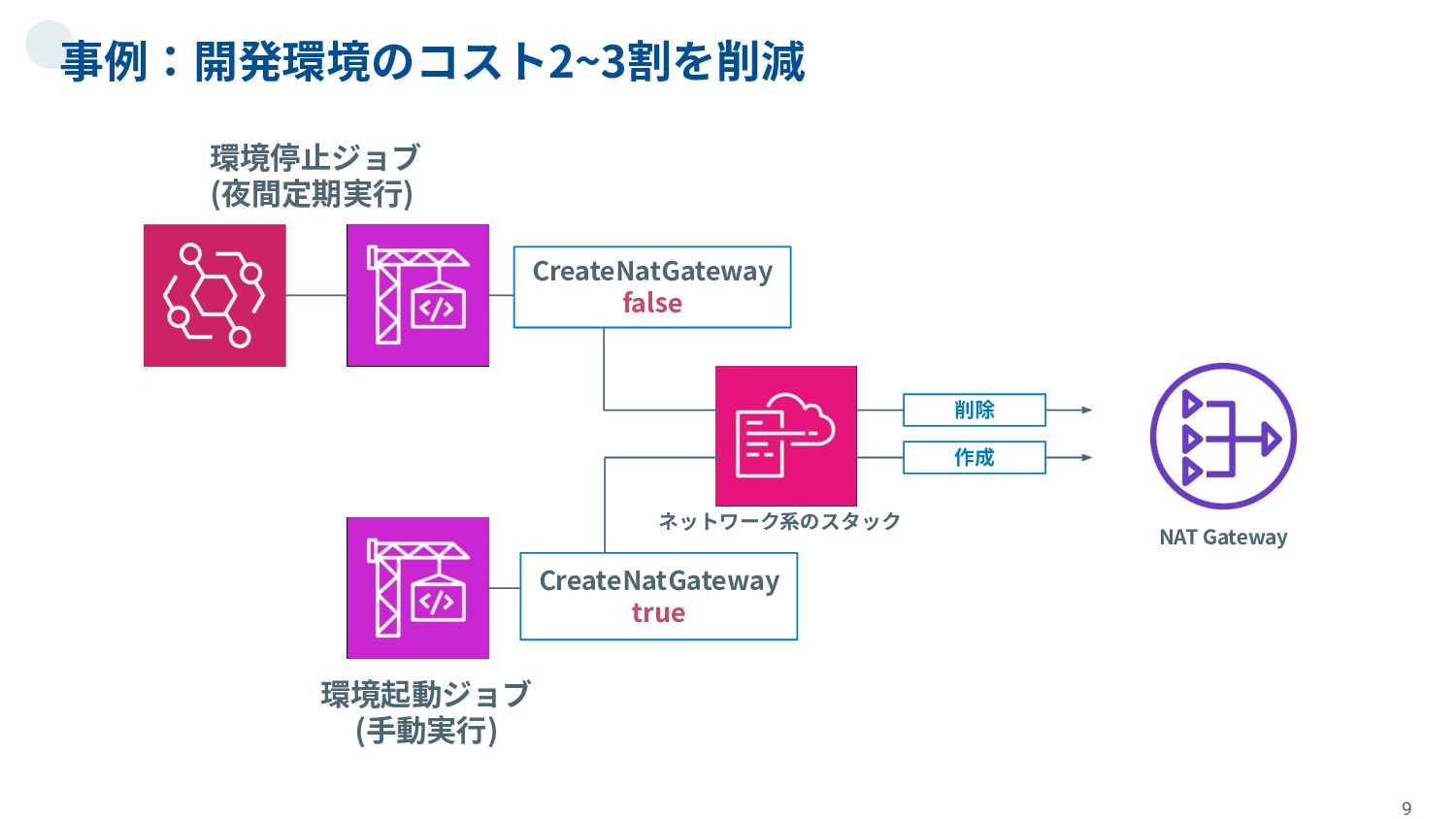 事例：開発環境のコスト2~3割を削減

環境停止ジョブ
(夜間定期実行)

CreateNatGateway
false

削除

作成

ネットワーク系のスタック

NAT Gateway

CreateNatGateway
true

環境起動ジョブ
(手動実行)

9